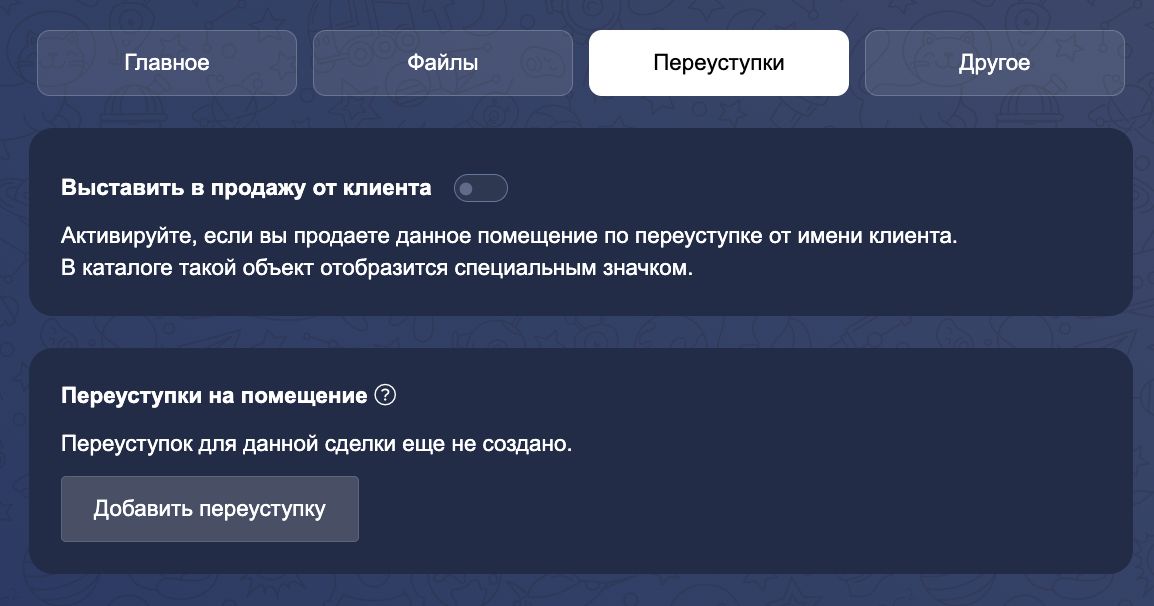 Главное
Файлы
Переуступки
Другое

Выставить в продажу от клиента

Активируйте, если вы продаете данное помещение по переуступке от имени клиента.
В каталоге такой объект отобразится специальным значком.

Переуступки на помещение ?

Переуступок для данной сделки еще не создано.

Добавить переуступку